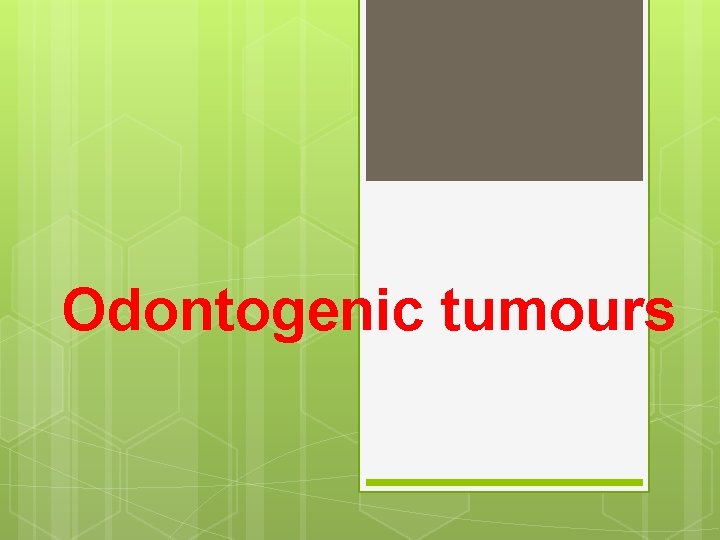 Odontogenic tumours